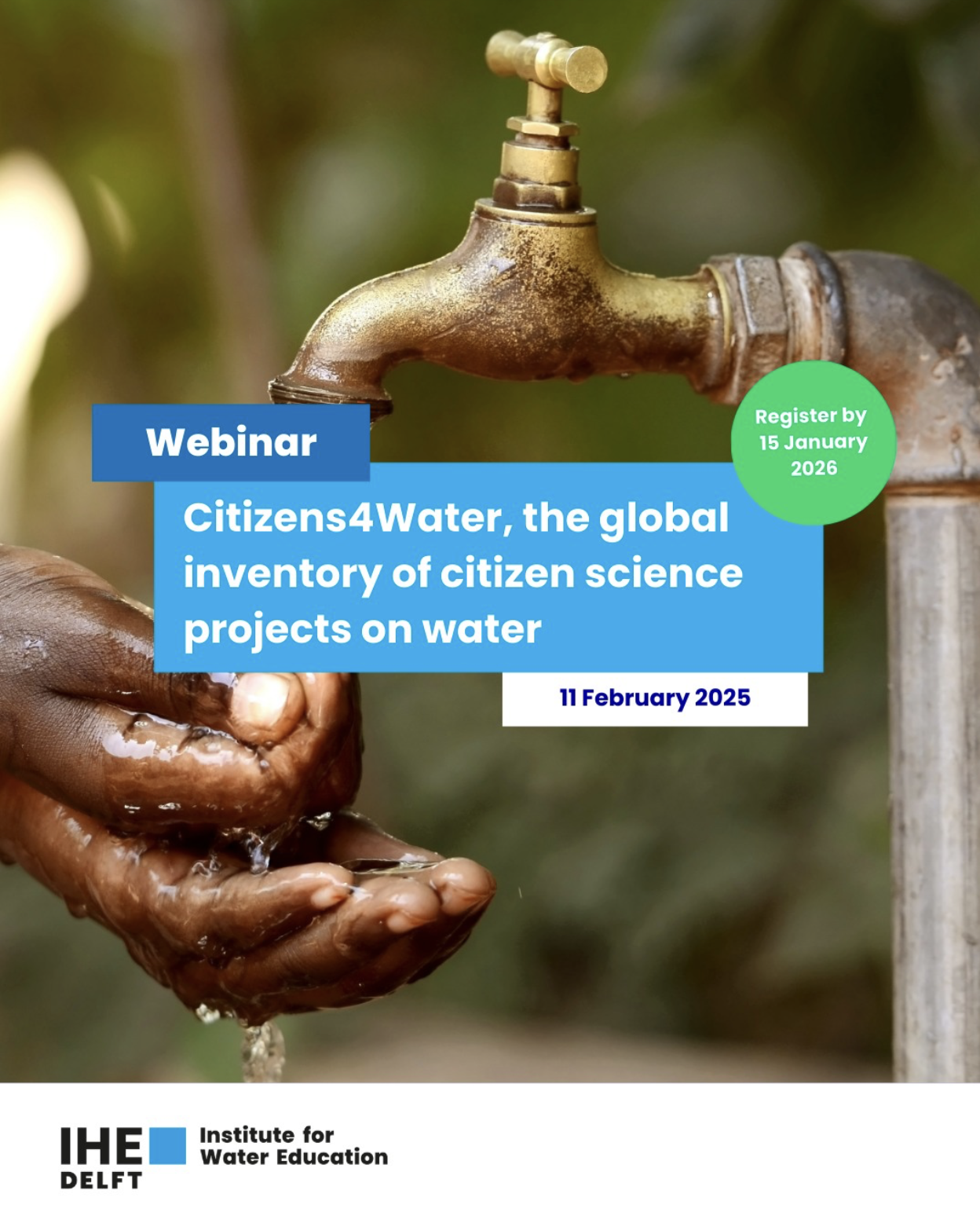 Webinar

Register by 15 January 2026

Citizens4Water, the global inventory of citizen science projects on water

11 February 2025

IHE DELFT Institute for Water Education